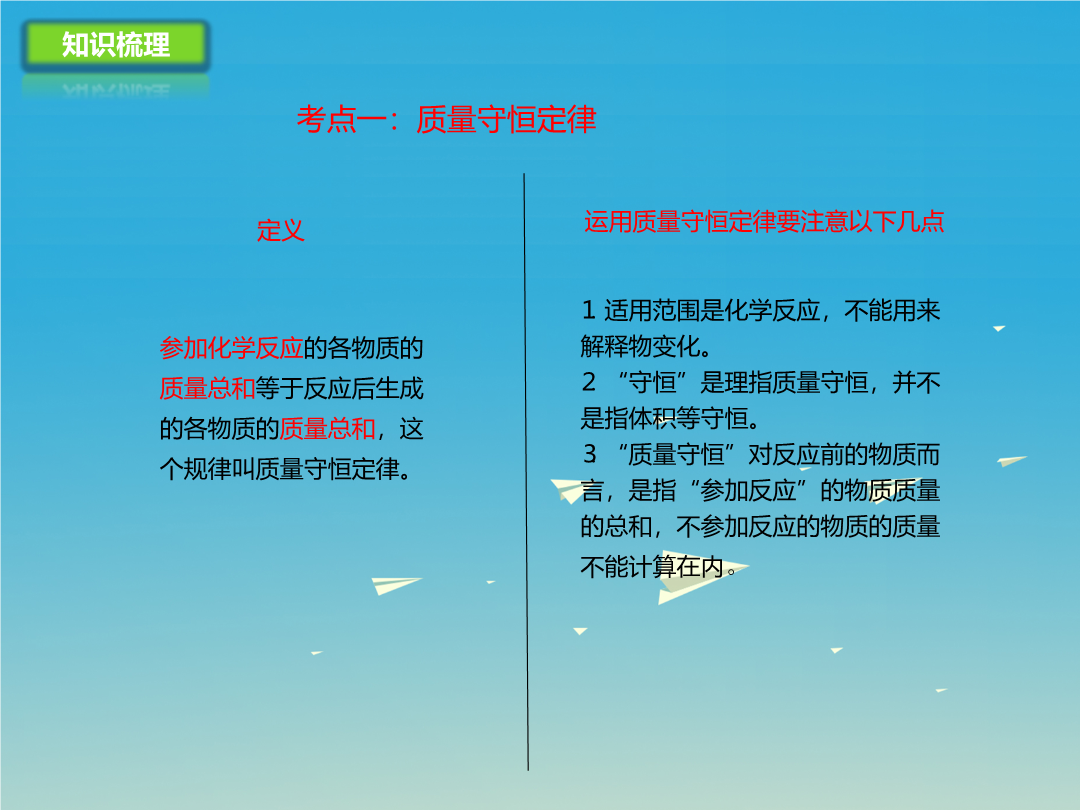 知识梳理

考点一：质量守恒定律

定义

参加化学反应的各物质的质量总和等于反应后生成的各物质的质量总和，这个规律叫质量守恒定律。

运用质量守恒定律要注意以下几点

1 适用范围是化学反应，不能用来解释物变化。
2 “守恒”是理指质量守恒，并不是指体积等守恒。
3 “质量守恒”对反应前的物质而言，是指“参加反应”的物质质量的总和，不参加反应的物质的质量不能计算在内。